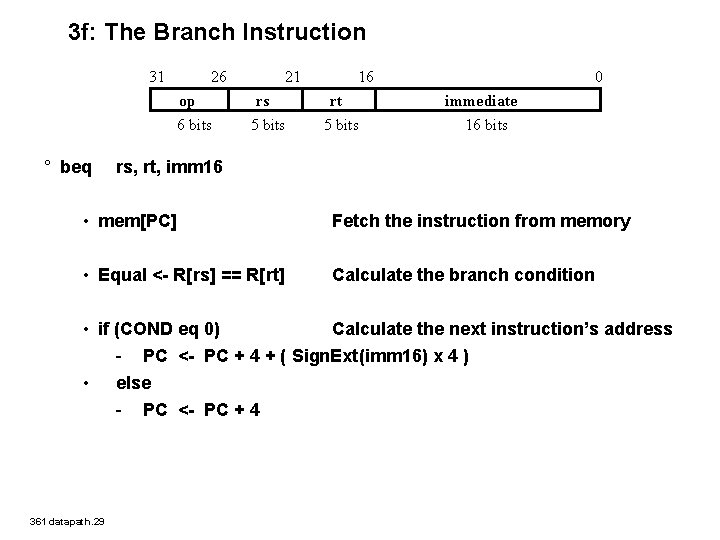 3f: The Branch Instruction

31 26 21 16 0

| op | rs | rt | immediate |
|---|---|---|---|
| 6 bits | 5 bits | 5 bits | 16 bits |

° beq rs, rt, imm16

• mem[PC] Fetch the instruction from memory

• Equal <- R[rs] == R[rt] Calculate the branch condition

• if (COND eq 0) Calculate the next instruction's address
- PC <- PC + 4 + ( SignExt(imm16) x 4 )
• else
- PC <- PC + 4

361 datapath.29